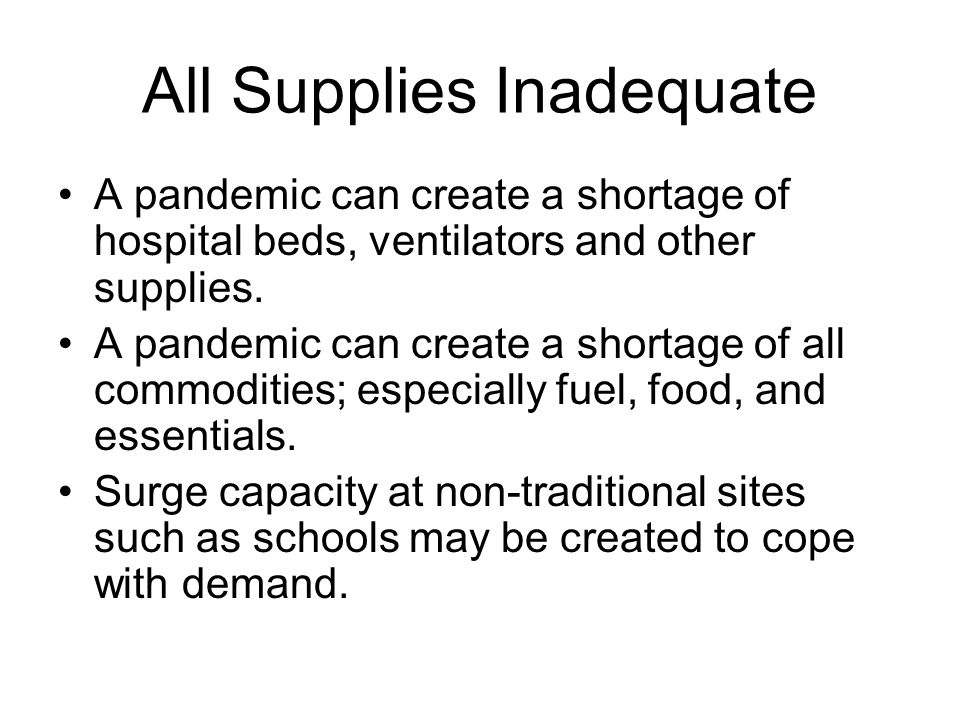 All Supplies Inadequate

• A pandemic can create a shortage of hospital beds, ventilators and other supplies.
• A pandemic can create a shortage of all commodities; especially fuel, food, and essentials.
• Surge capacity at non-traditional sites such as schools may be created to cope with demand.